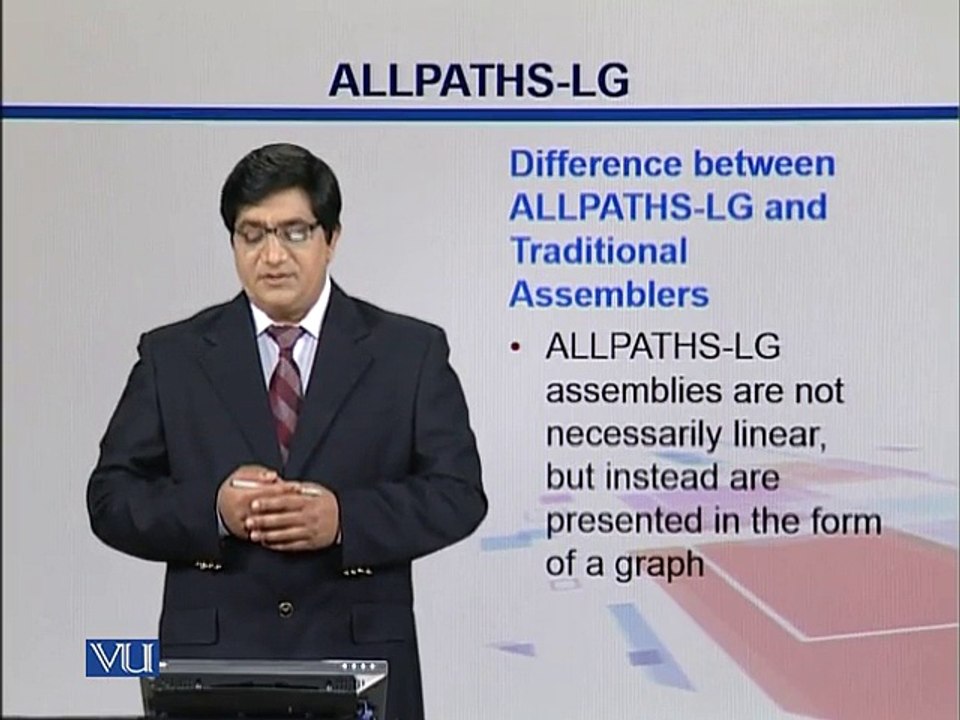 ALLPATHS-LG

Difference between ALLPATHS-LG and Traditional Assemblers

• ALLPATHS-LG assemblies are not necessarily linear, but instead are presented in the form of a graph

VU